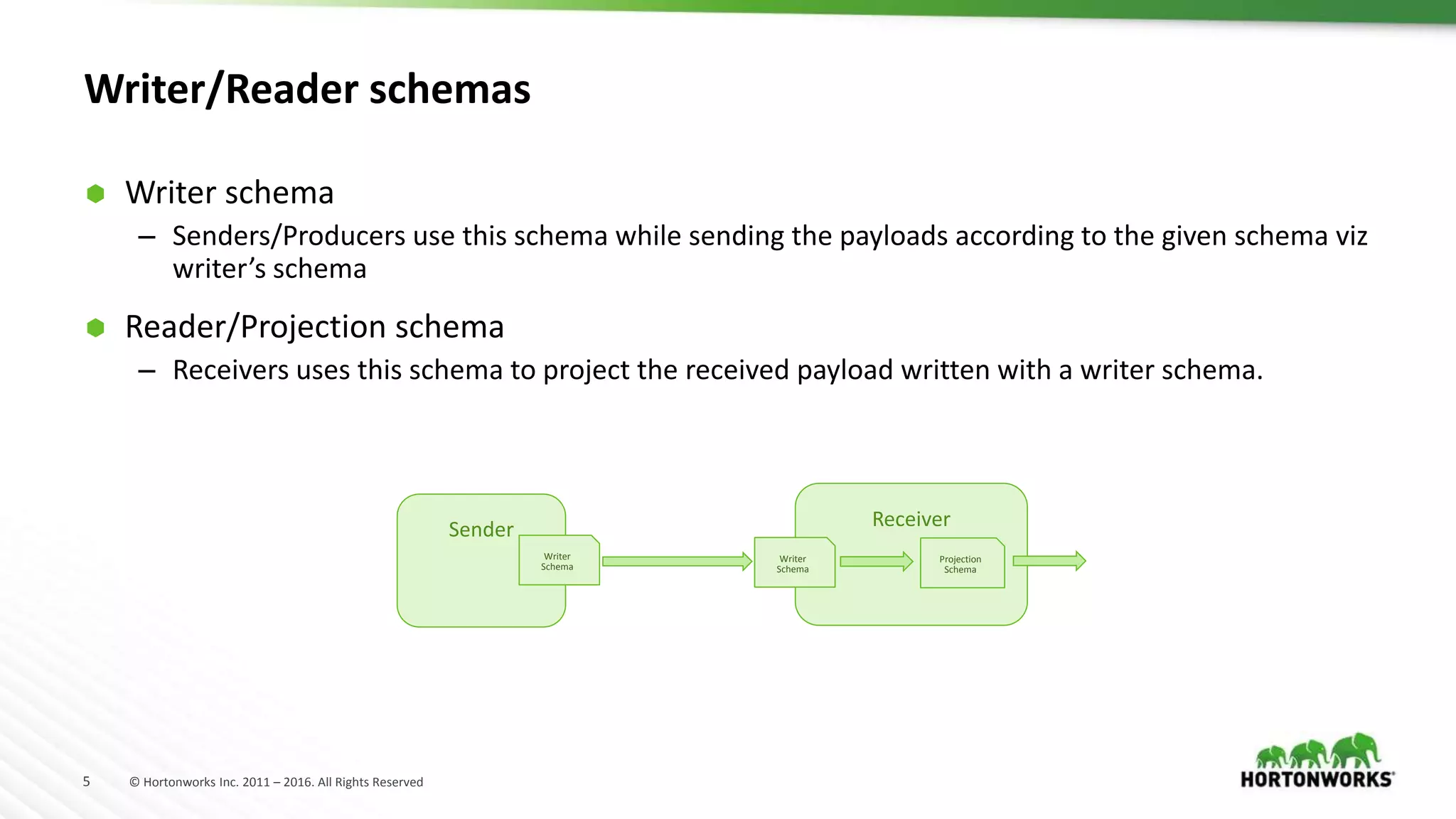 Writer/Reader schemas

Writer schema

– Senders/Producers use this schema while sending the payloads according to the given schema viz writer's schema

Reader/Projection schema

– Receivers uses this schema to project the received payload written with a writer schema.

Sender

Writer Schema

Receiver

Writer Schema

Projection Schema

5 © Hortonworks Inc. 2011 – 2016. All Rights Reserved

HORTONWORKS